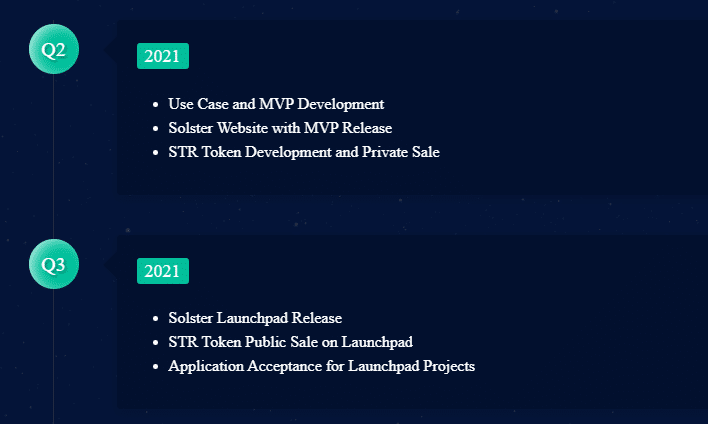 Q2

2021

- Use Case and MVP Development
- Solster Website with MVP Release
- STR Token Development and Private Sale

Q3

2021

- Solster Launchpad Release
- STR Token Public Sale on Launchpad
- Application Acceptance for Launchpad Projects